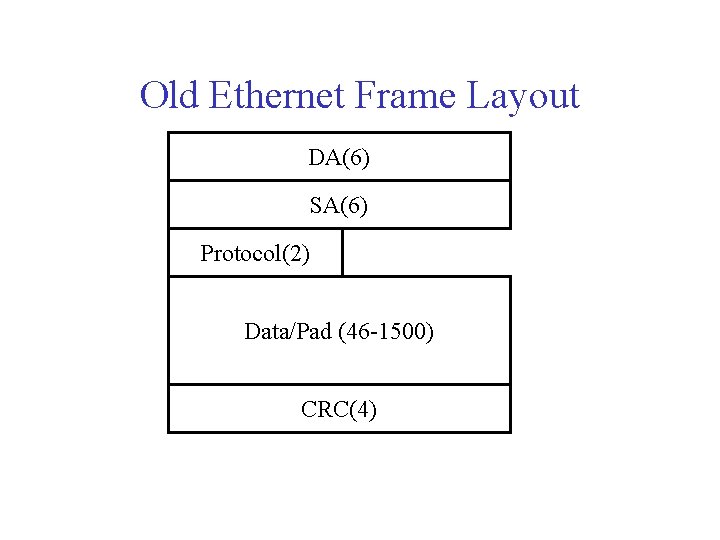 Old Ethernet Frame Layout

DA(6)

SA(6)

Protocol(2)

Data/Pad (46-1500)

CRC(4)